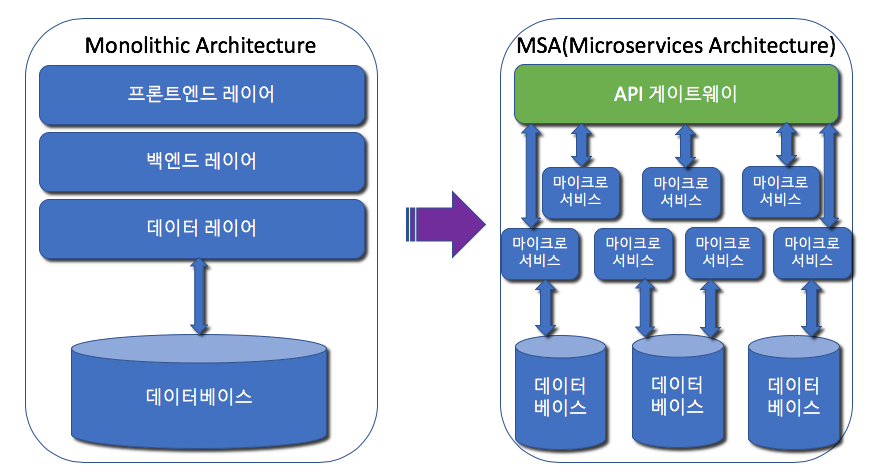 Monolithic Architecture

프론트엔드 레이어

백엔드 레이어

데이터 레이어

데이터베이스

MSA(Microservices Architecture)

API 게이트웨이

마이크로 서비스

마이크로 서비스

마이크로 서비스

마이크로 서비스

마이크로 서비스

마이크로 서비스

마이크로 서비스

데이터 베이스

데이터 베이스

데이터 베이스